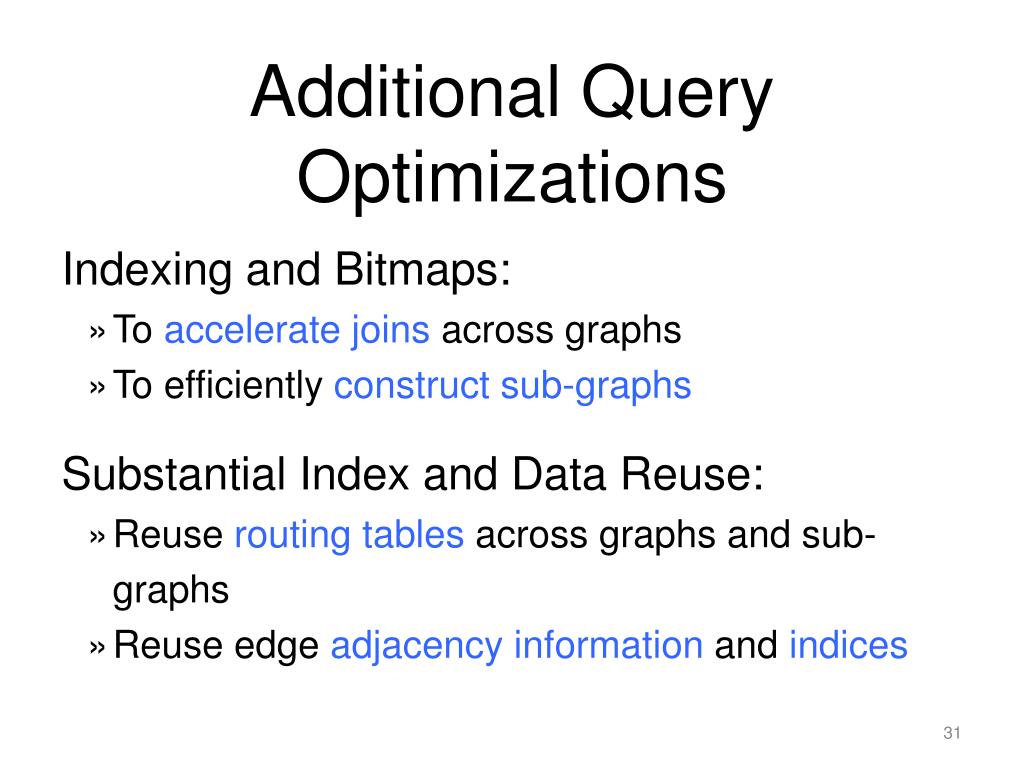 Additional Query Optimizations

Indexing and Bitmaps:

» To accelerate joins across graphs

» To efficiently construct sub-graphs

Substantial Index and Data Reuse:

» Reuse routing tables across graphs and sub-graphs

» Reuse edge adjacency information and indices

31